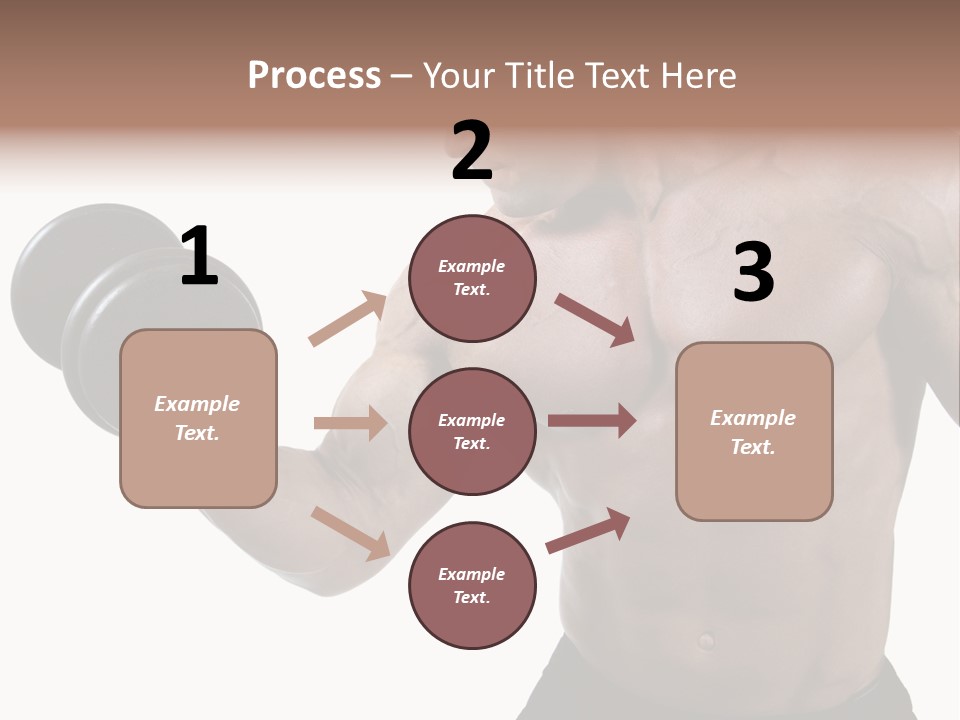 Process – Your Title Text Here

1

Example Text.

2

Example Text.

Example Text.

Example Text.

3

Example Text.